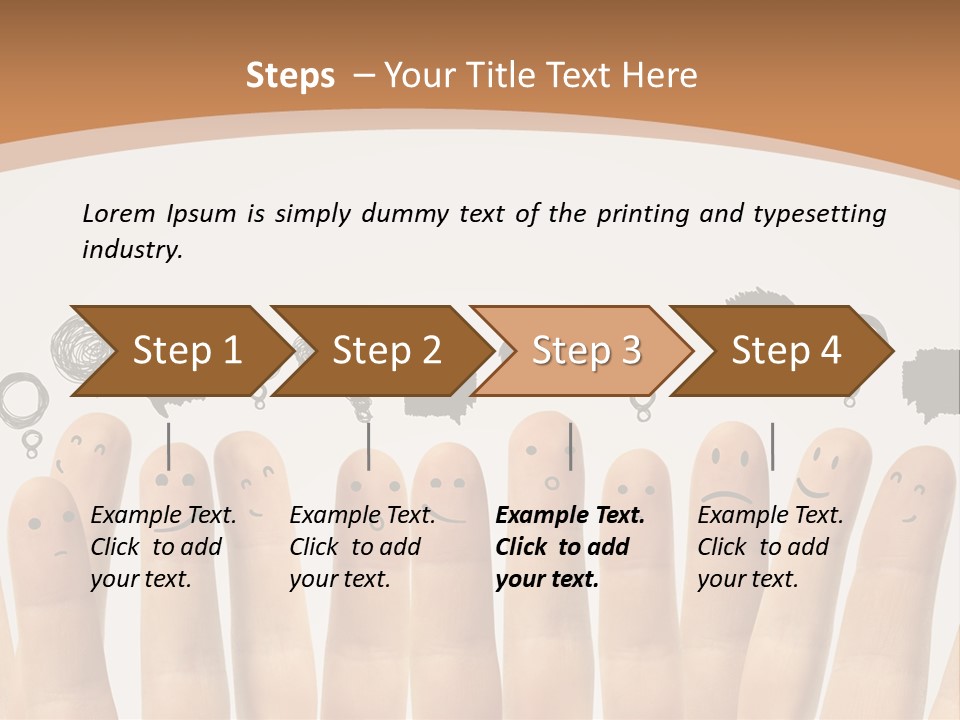 Steps – Your Title Text Here

Lorem Ipsum is simply dummy text of the printing and typesetting industry.

Step 1

Step 2

Step 3

Step 4

Example Text. Click to add your text.

Example Text. Click to add your text.

Example Text. Click to add your text.

Example Text. Click to add your text.